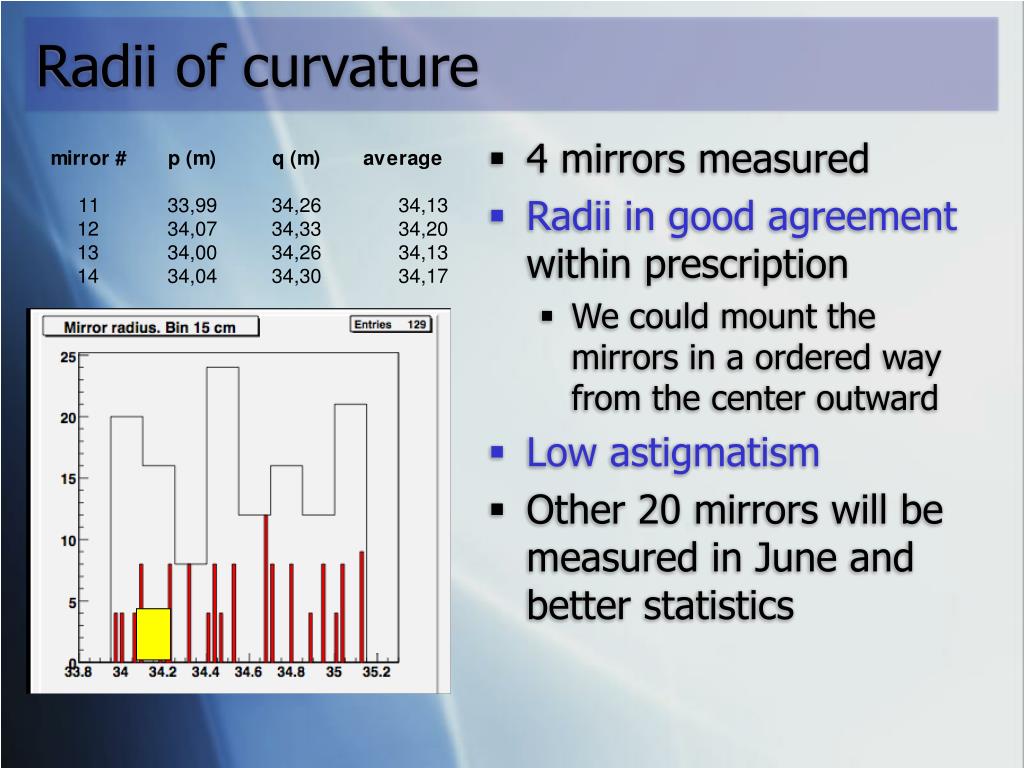 Radii of curvature

| mirror # | p (m) | q (m) | average |
|---|---|---|---|
| 11 | 33,99 | 34,26 | 34,13 |
| 12 | 34,07 | 34,33 | 34,20 |
| 13 | 34,00 | 34,26 | 34,13 |
| 14 | 34,04 | 34,30 | 34,17 |

Mirror radius. Bin 15 cm

Entries 129

25
20
15
10
5
0
33.8 34 34.2 34.4 34.6 34.8 35 35.2

▪ 4 mirrors measured
▪ Radii in good agreement within prescription
▪ We could mount the mirrors in a ordered way from the center outward
▪ Low astigmatism
▪ Other 20 mirrors will be measured in June and better statistics